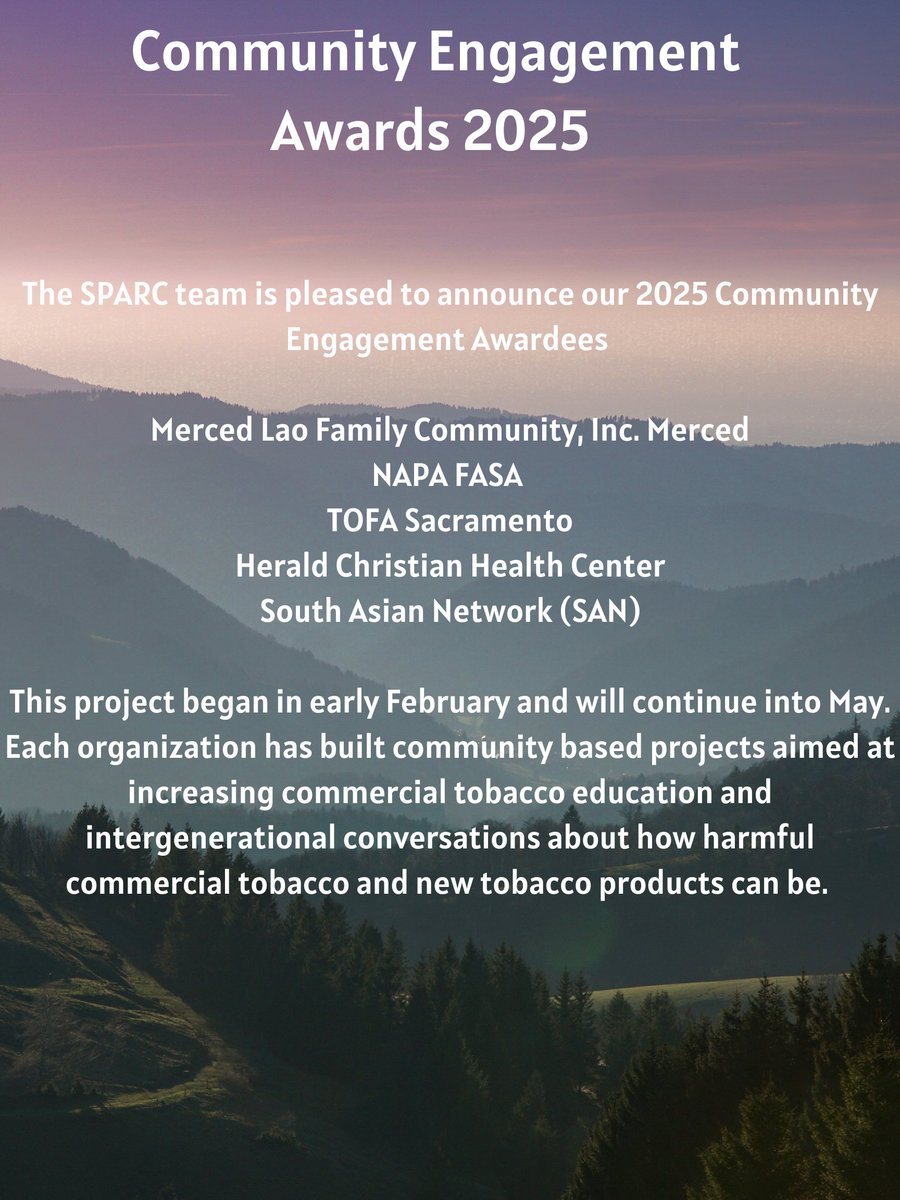 Community Engagement Awards 2025

The SPARC team is pleased to announce our 2025 Community Engagement Awardees

Merced Lao Family Community, Inc. Merced
NAPA FASA
TOFA Sacramento
Herald Christian Health Center
South Asian Network (SAN)

This project began in early February and will continue into May. Each organization has built community based projects aimed at increasing commercial tobacco education and intergenerational conversations about how harmful commercial tobacco and new tobacco products can be.